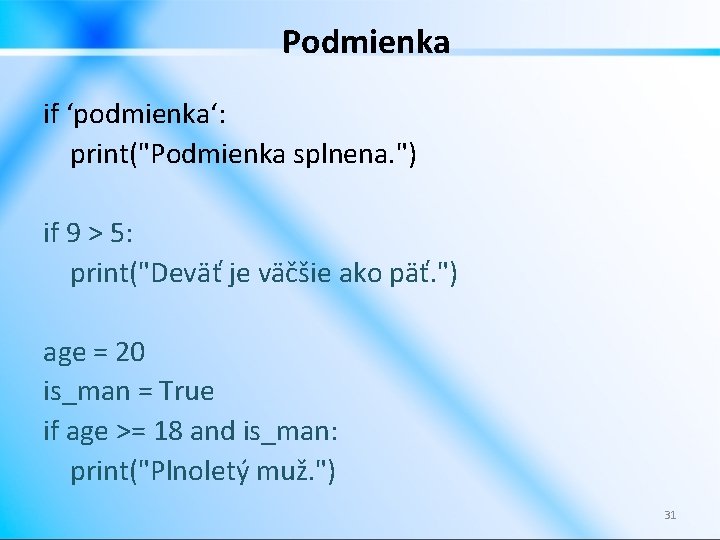 Podmienka

if ‘podmienka‘:
print("Podmienka splnena.")

if 9 > 5:
print("Deväť je väčšie ako päť.")

age = 20
is_man = True
if age >= 18 and is_man:
print("Plnoletý muž.")

31